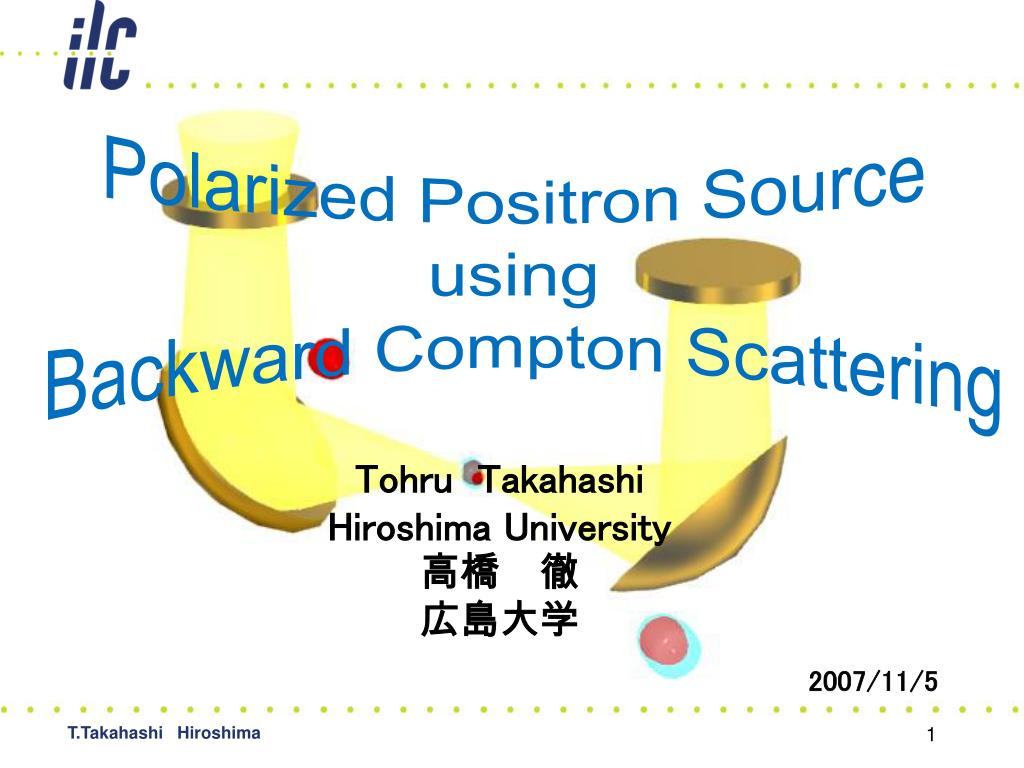 ilc

Polarized Positron Source using Backward Compton Scattering

Tohru Takahashi
Hiroshima University
高橋　徹
広島大学

2007/11/5

T.Takahashi Hiroshima

1